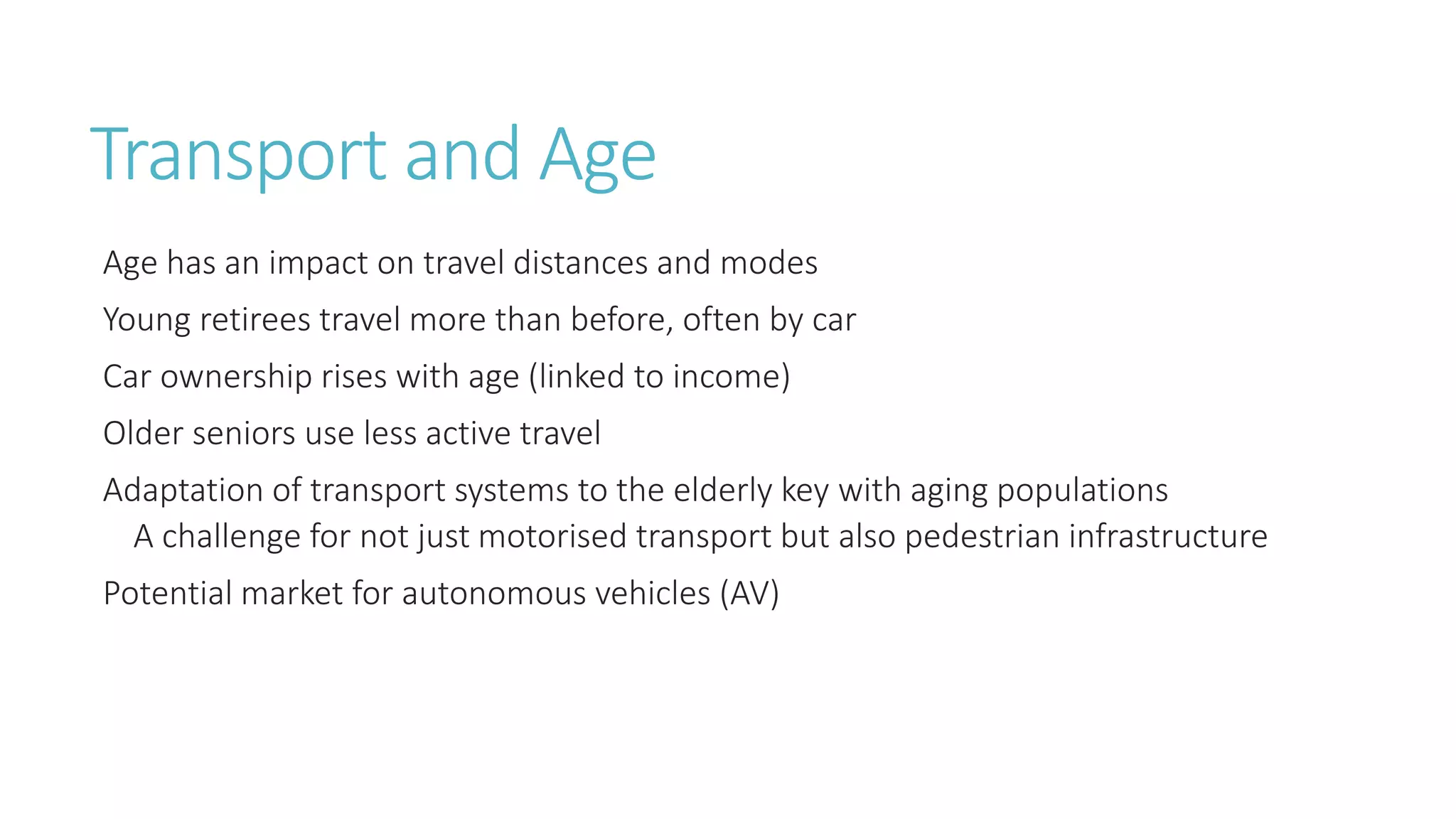 Transport and Age

Age has an impact on travel distances and modes

Young retirees travel more than before, often by car

Car ownership rises with age (linked to income)

Older seniors use less active travel

Adaptation of transport systems to the elderly key with aging populations

A challenge for not just motorised transport but also pedestrian infrastructure

Potential market for autonomous vehicles (AV)